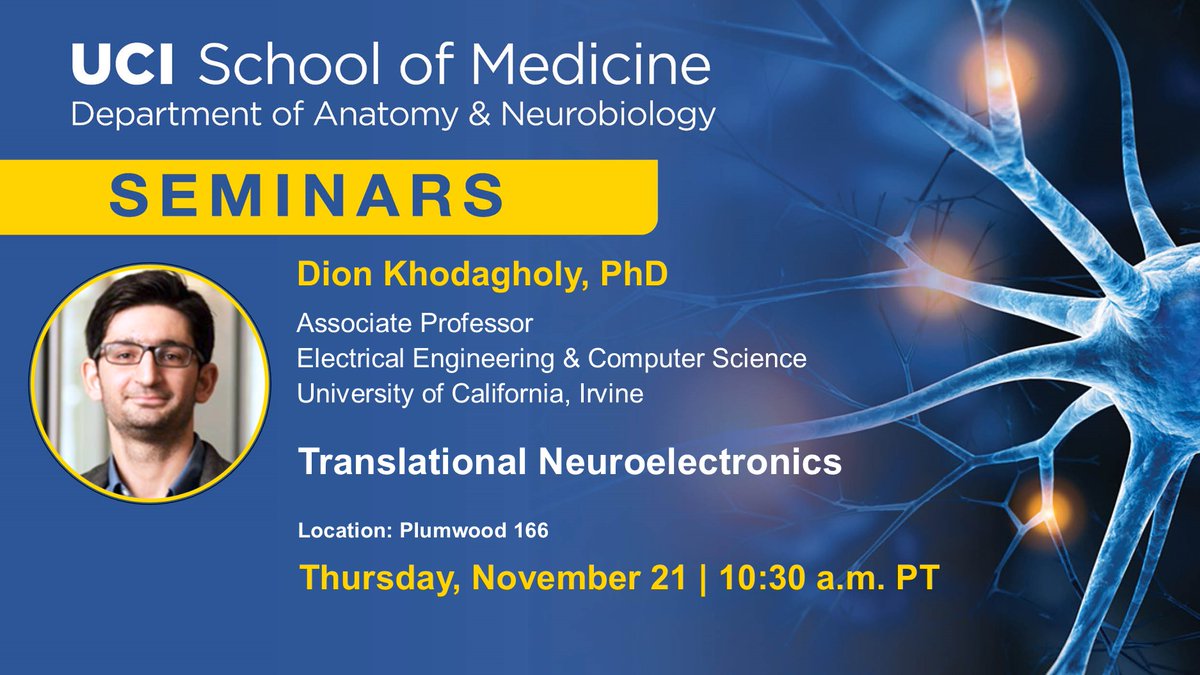 UCI School of Medicine
Department of Anatomy & Neurobiology

SEMINARS

Dion Khodagholy, PhD

Associate Professor
Electrical Engineering & Computer Science
University of California, Irvine

Translational Neuroelectronics

Location: Plumwood 166

Thursday, November 21 | 10:30 a.m. PT